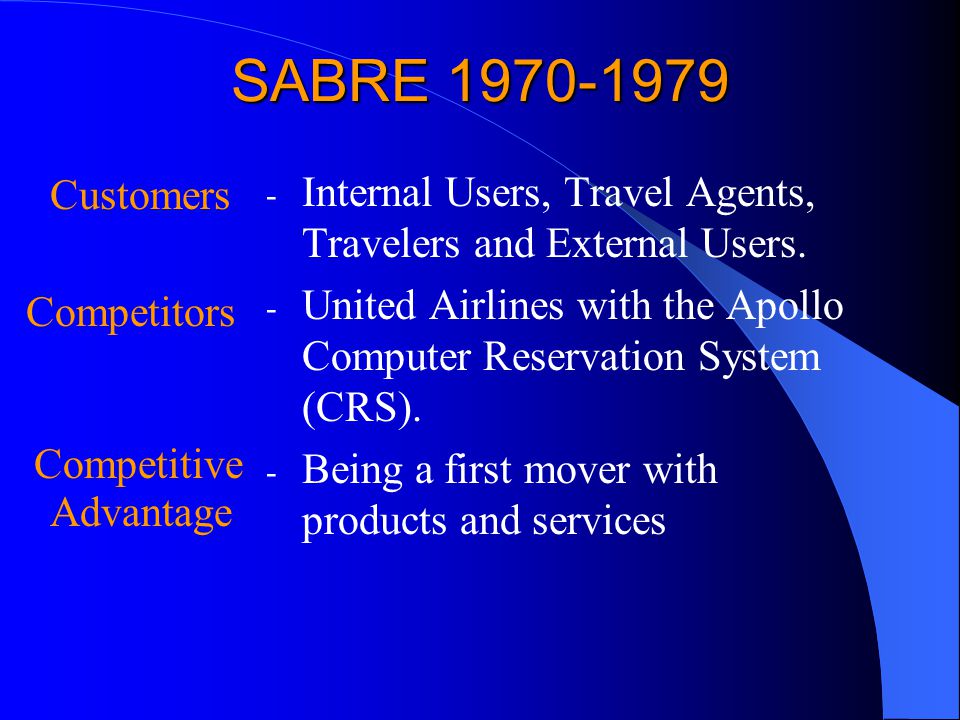 SABRE 1970-1979

Customers - Internal Users, Travel Agents, Travelers and External Users.

Competitors - United Airlines with the Apollo Computer Reservation System (CRS).

Competitive Advantage - Being a first mover with products and services